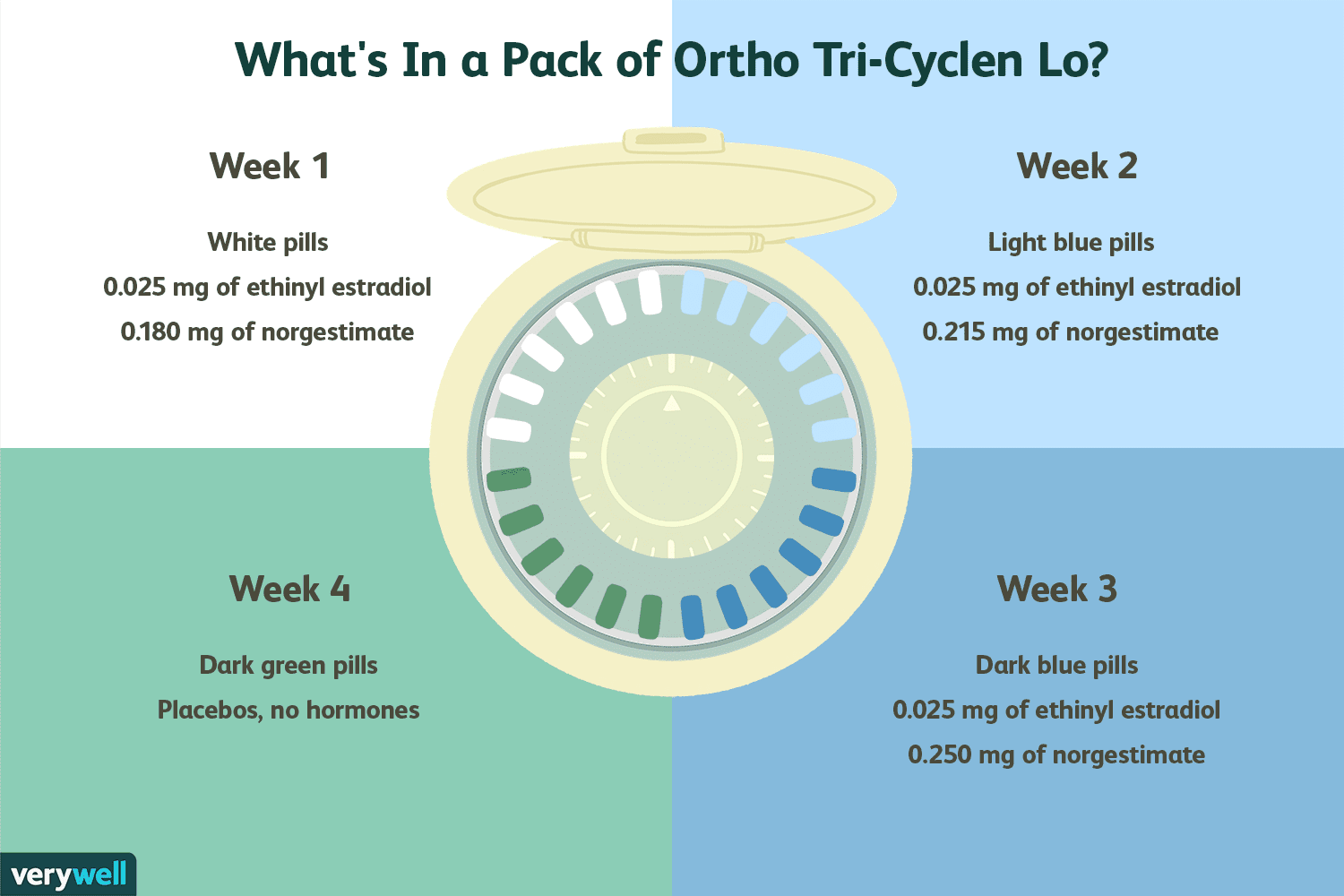 What's In a Pack of Ortho Tri-Cyclen Lo?

Week 1

White pills
0.025 mg of ethinyl estradiol
0.180 mg of norgestimate

Week 2

Light blue pills
0.025 mg of ethinyl estradiol
0.215 mg of norgestimate

Week 4

Dark green pills
Placebos, no hormones

Week 3

Dark blue pills
0.025 mg of ethinyl estradiol
0.250 mg of norgestimate

verywell